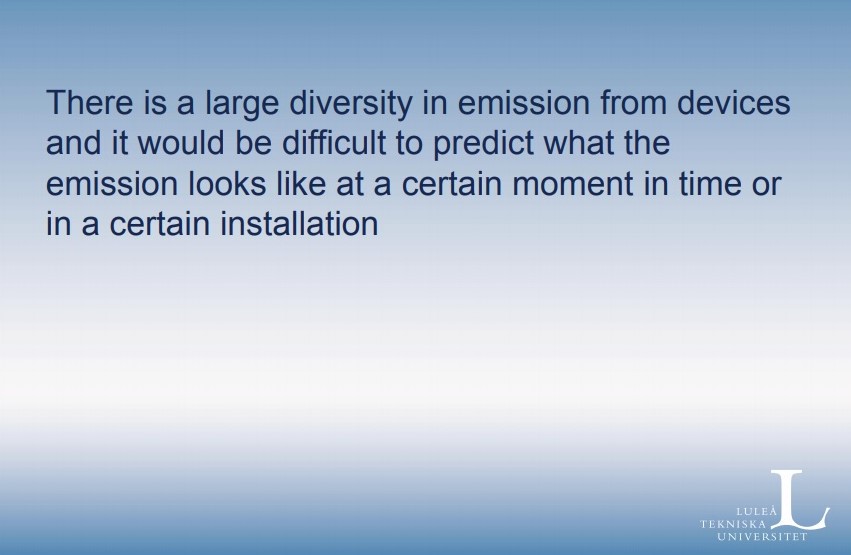 There is a large diversity in emission from devices and it would be difficult to predict what the emission looks like at a certain moment in time or in a certain installation

LULEÅ
TEKNISKA
UNIVERSITET